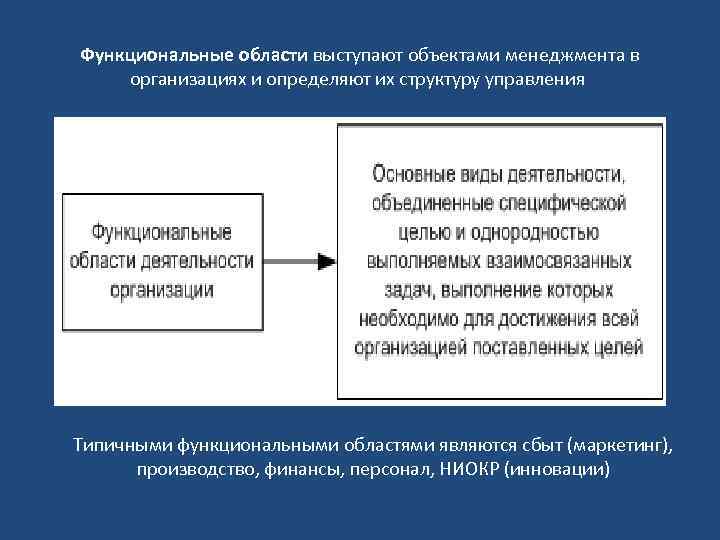 Функциональные области выступают объектами менеджмента в организациях и определяют их структуру управления

Функциональные области деятельности организации

Основные виды деятельности, объединенные специфической целью и однородностью выполняемых взаимосвязанных задач, выполнение которых необходимо для достижения всей организацией поставленных целей

Типичными функциональными областями являются сбыт (маркетинг), производство, финансы, персонал, НИОКР (инновации)